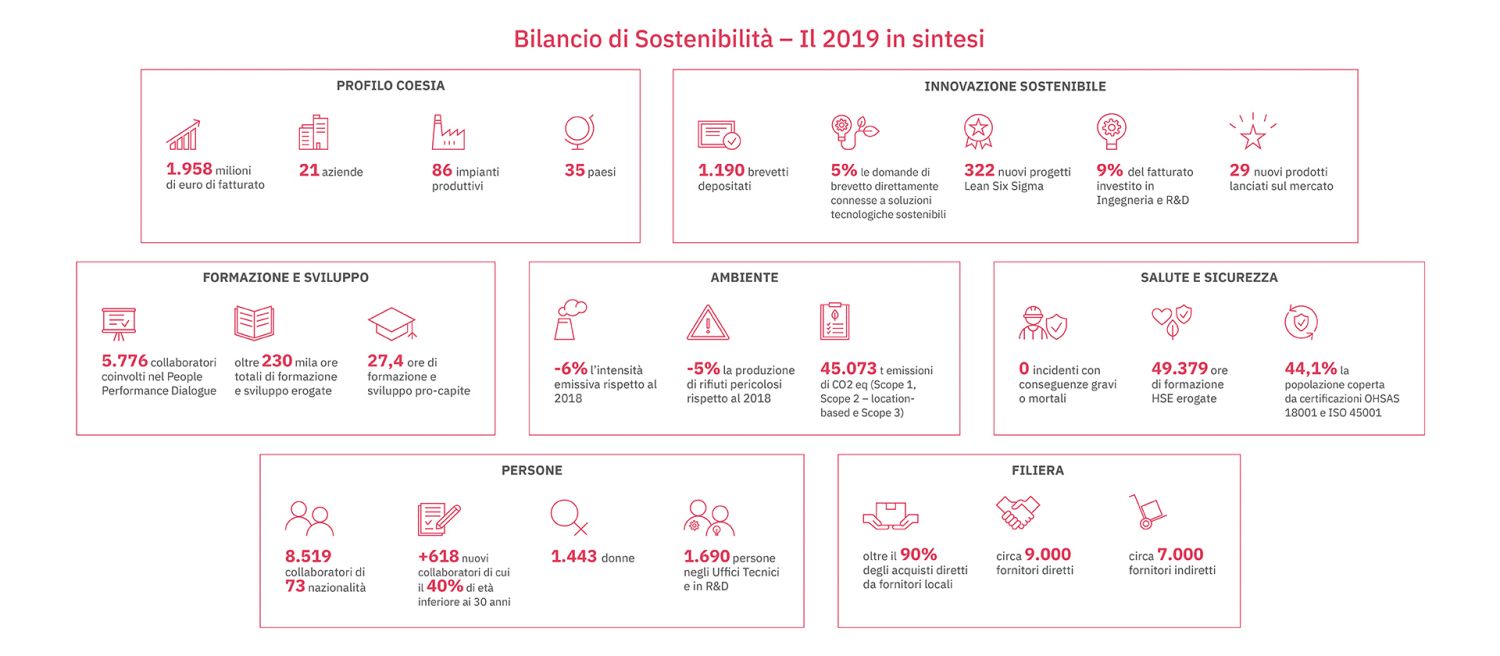 Bilancio di Sostenibilità – Il 2019 in sintesi

PROFILO COESIA

1.958 milioni di euro di fatturato

21 aziende

86 impianti produttivi

35 paesi

INNOVAZIONE SOSTENIBILE

1.190 brevetti depositati

5% le domande di brevetto direttamente connesse a soluzioni tecnologiche sostenibili

322 nuovi progetti Lean Six Sigma

9% del fatturato investito in Ingegneria e R&D

29 nuovi prodotti lanciati sul mercato

FORMAZIONE E SVILUPPO

5.776 collaboratori coinvolti nel People Performance Dialogue

oltre 230 mila ore totali di formazione e sviluppo erogate

27,4 ore di formazione e sviluppo pro-capite

AMBIENTE

-6% l'intensità emissiva rispetto al 2018

-5% la produzione di rifiuti pericolosi rispetto al 2018

45.073 t emissioni di CO2 eq (Scope 1, Scope 2 – location-based e Scope 3)

SALUTE E SICUREZZA

0 incidenti con conseguenze gravi o mortali

49.379 ore di formazione HSE erogate

44,1% la popolazione coperta da certificazioni OHSAS 18001 e ISO 45001

PERSONE

8.519 collaboratori di 73 nazionalità

+618 nuovi collaboratori di cui il 40% di età inferiore ai 30 anni

1.443 donne

1.690 persone negli Uffici Tecnici e in R&D

FILIERA

oltre il 90% degli acquisti diretti da fornitori locali

circa 9.000 fornitori diretti

circa 7.000 fornitori indiretti